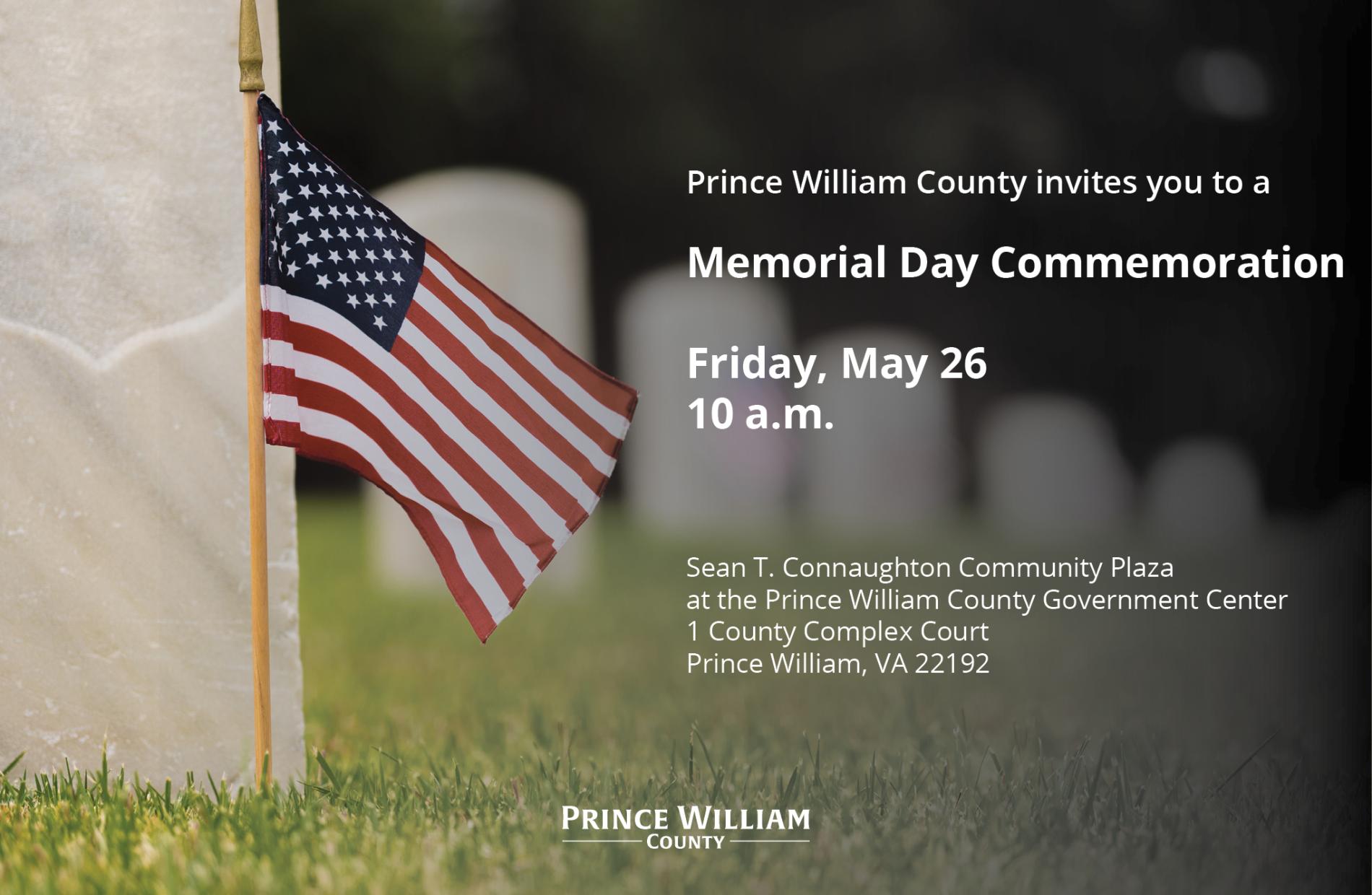 Prince William County invites you to a

Memorial Day Commemoration

Friday, May 26
10 a.m.

Sean T. Connaughton Community Plaza
at the Prince William County Government Center
1 County Complex Court
Prince William, VA 22192

PRINCE WILLIAM
COUNTY